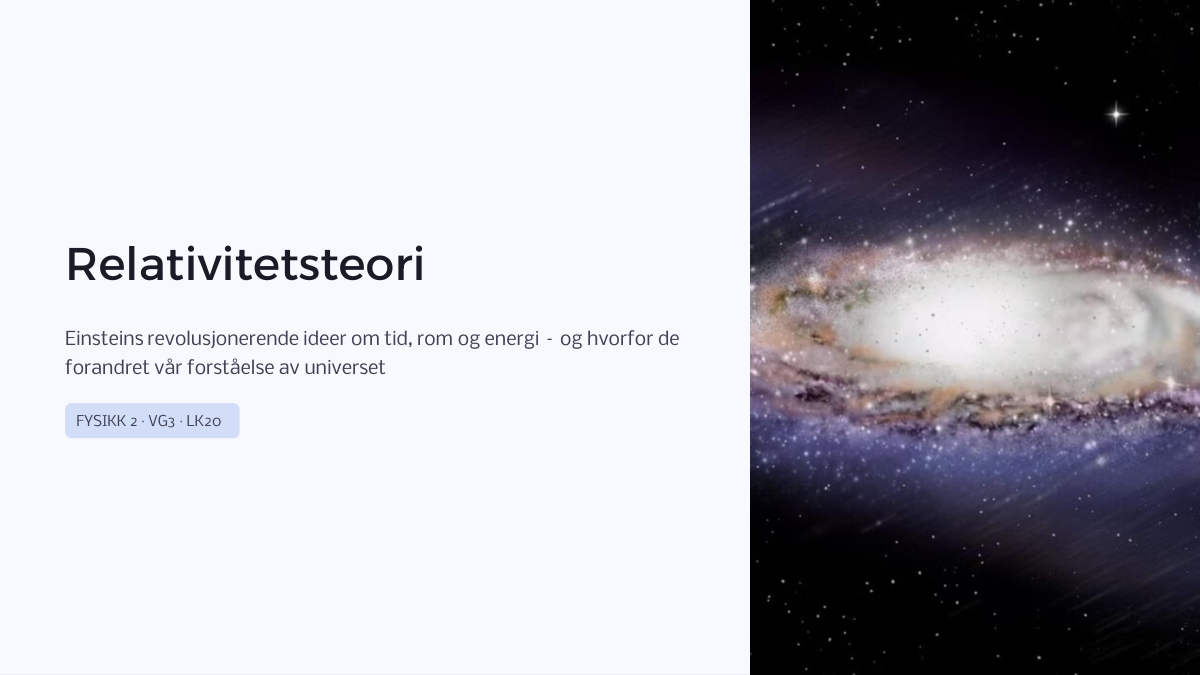 Relativitetsteori

Einsteins revolusjonerende ideer om tid, rom og energi - og hvorfor de forandret vår forståelse av universet

FYSIKK 2 · VG3 · LK20